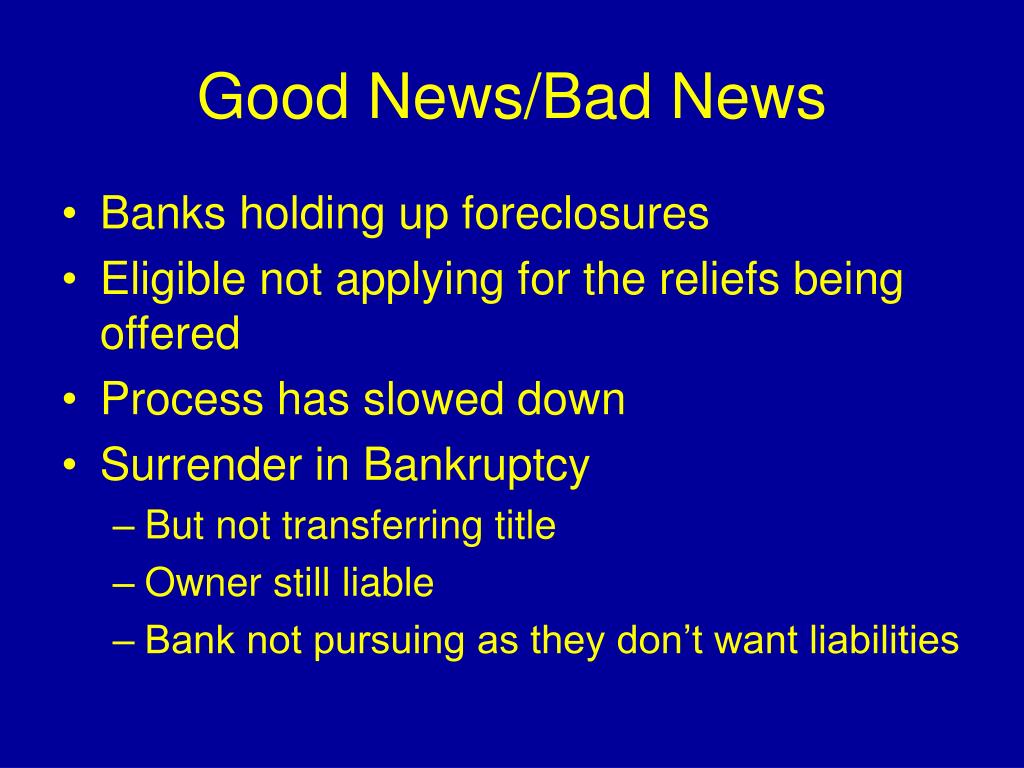 Good News/Bad News

• Banks holding up foreclosures
• Eligible not applying for the reliefs being offered
• Process has slowed down
• Surrender in Bankruptcy
– But not transferring title
– Owner still liable
– Bank not pursuing as they don’t want liabilities